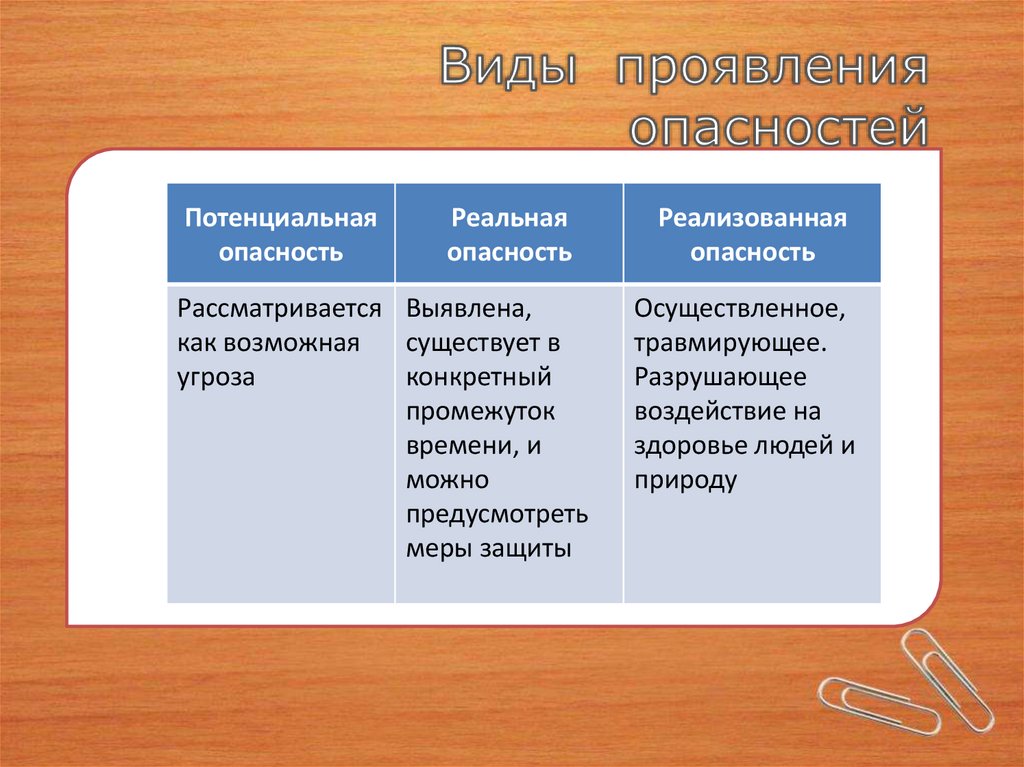 Виды проявления опасностей

| Потенциальная опасность | Реальная опасность | Реализованная опасность |
|---|---|---|
| Рассматривается как возможная угроза | Выявлена, существует в конкретный промежуток времени, и можно предусмотреть меры защиты | Осуществленное, травмирующее. Разрушающее воздействие на здоровье людей и природу |